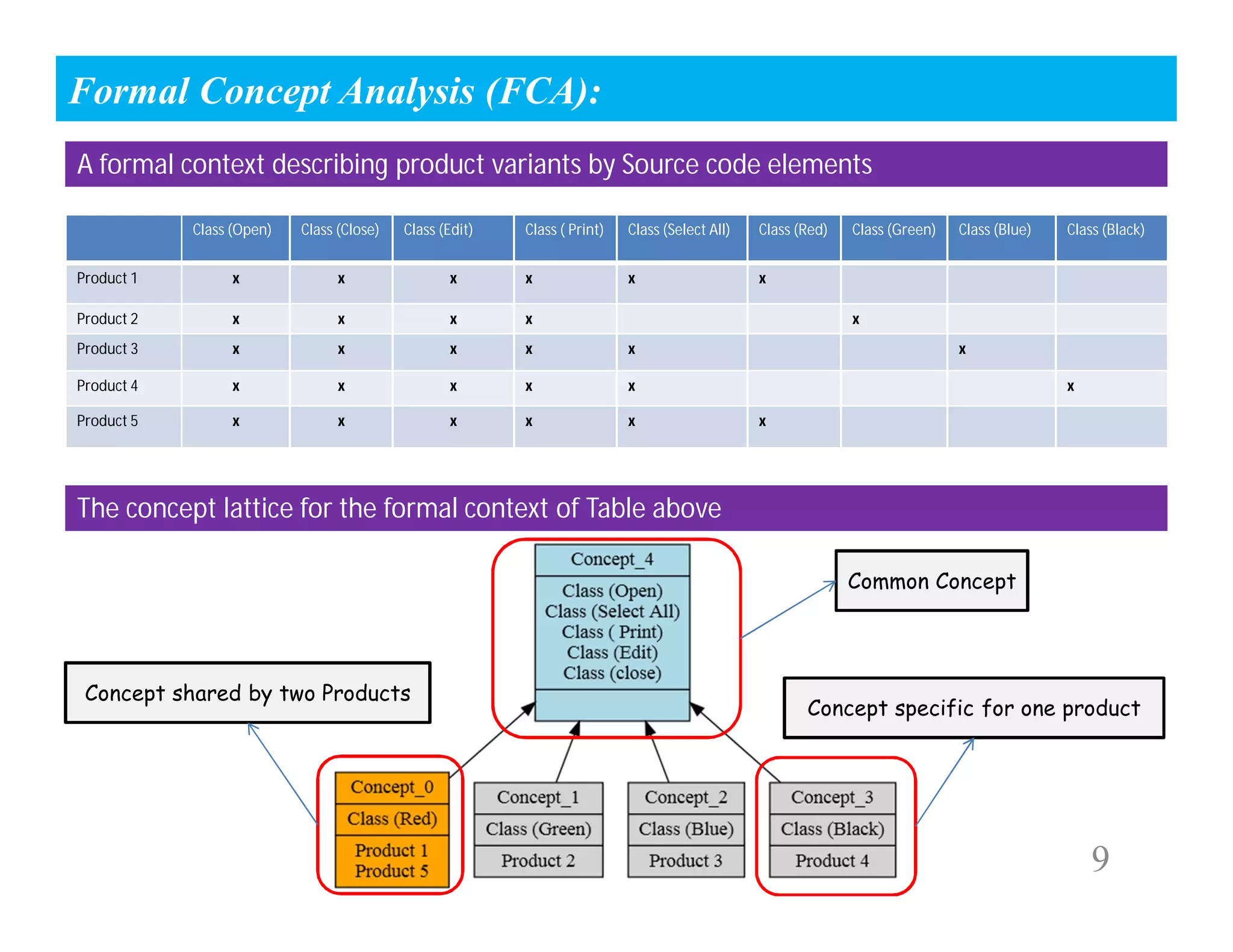 Formal Concept Analysis (FCA):

A formal context describing product variants by Source code elements

| | Class (Open) | Class (Close) | Class (Edit) | Class ( Print) | Class (Select All) | Class (Red) | Class (Green) | Class (Blue) | Class (Black) |
|---|---|---|---|---|---|---|---|---|---|
| Product 1 | x | x | x | x | x | x | | | |
| Product 2 | x | x | x | x | | | x | | |
| Product 3 | x | x | x | x | x | | | x | |
| Product 4 | x | x | x | x | x | | | | x |
| Product 5 | x | x | x | x | x | x | | | |

The concept lattice for the formal context of Table above

Concept_4
Class (Open)
Class (Select All)
Class ( Print)
Class (Edit)
Class (close)

Common Concept

Concept shared by two Products

Concept specific for one product

Concept_0
Class (Red)
Product 1
Product 5

Concept_1
Class (Green)
Product 2

Concept_2
Class (Blue)
Product 3

Concept_3
Class (Black)
Product 4

9